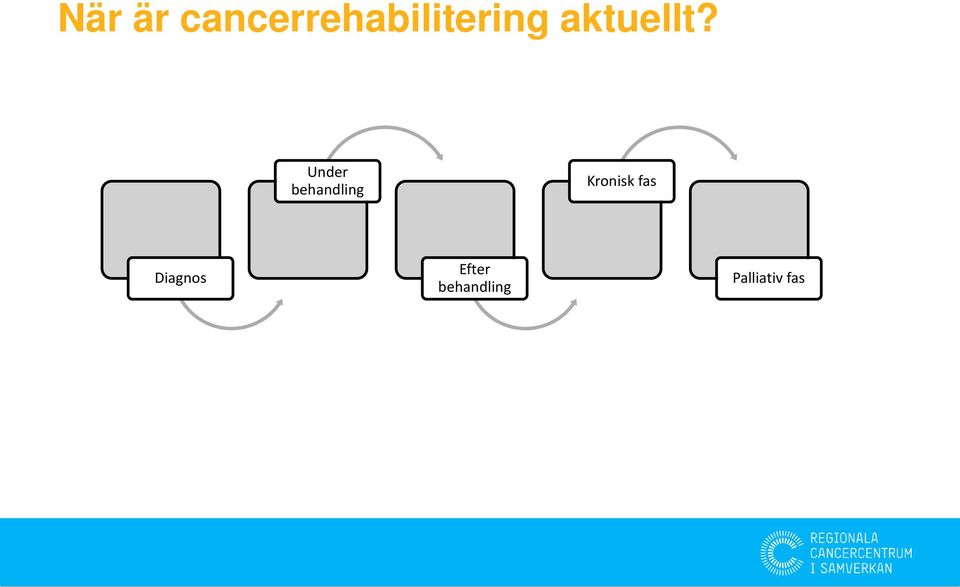 När är cancerrehabilitering aktuellt?

Diagnos

Under behandling

Efter behandling

Kronisk fas

Palliativ fas

REGIONALA CANCERCENTRUM I SAMVERKAN